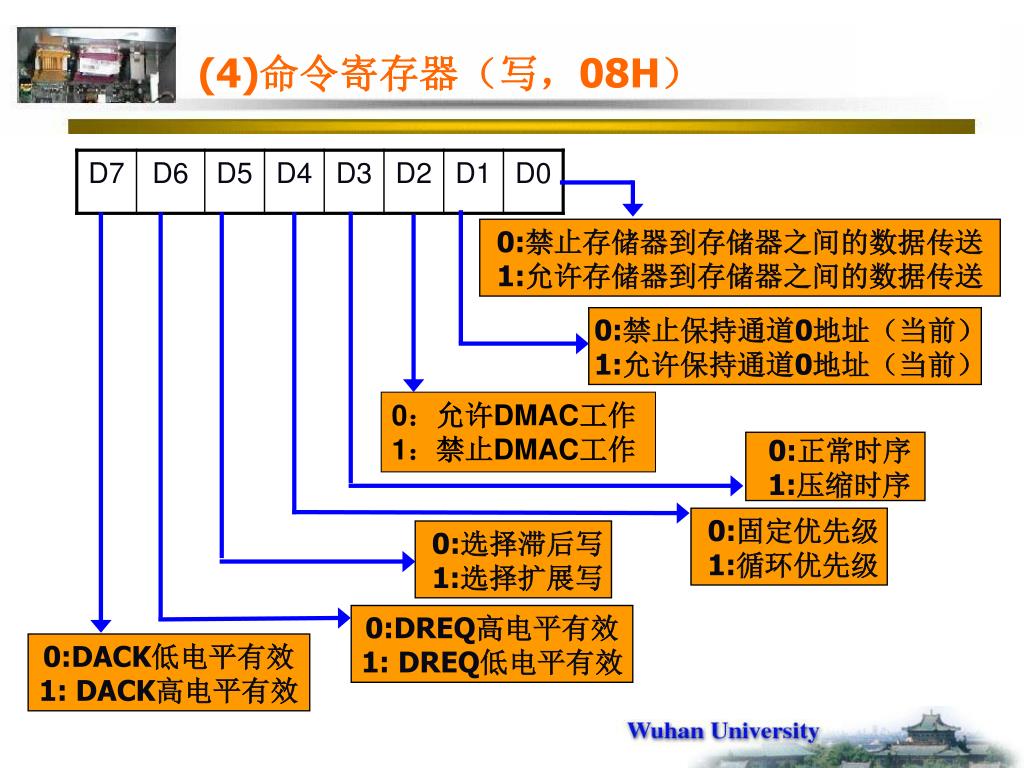 (4)命令寄存器（写，08H）

| D7 | D6 | D5 | D4 | D3 | D2 | D1 | D0 |
|---|---|---|---|---|---|---|---|

0:禁止存储器到存储器之间的数据传送
1:允许存储器到存储器之间的数据传送

0:禁止保持通道0地址（当前）
1:允许保持通道0地址（当前）

0：允许DMAC工作
1：禁止DMAC工作

0:正常时序
1:压缩时序

0:固定优先级
1:循环优先级

0:选择滞后写
1:选择扩展写

0:DREQ高电平有效
1: DREQ低电平有效

0:DACK低电平有效
1: DACK高电平有效

Wuhan University